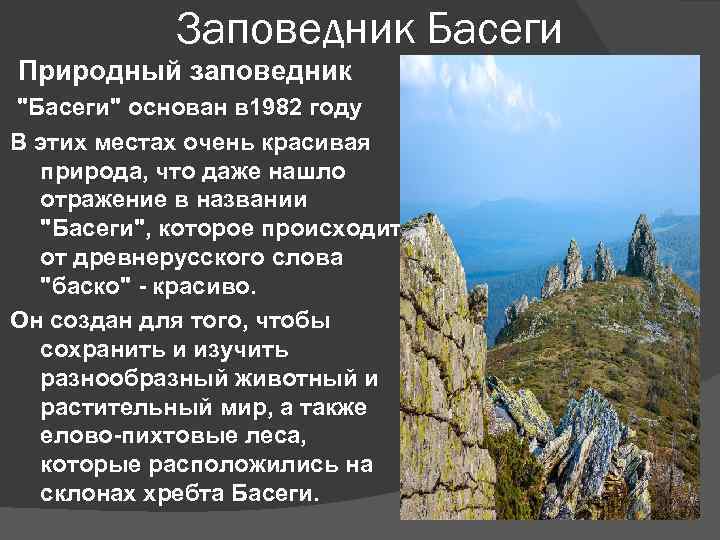 Заповедник Басеги

Природный заповедник "Басеги" основан в1982 году

В этих местах очень красивая природа, что даже нашло отражение в названии "Басеги", которое происходит от древнерусского слова "баско" - красиво.

Он создан для того, чтобы сохранить и изучить разнообразный животный и растительный мир, а также елово-пихтовые леса, которые расположились на склонах хребта Басеги.